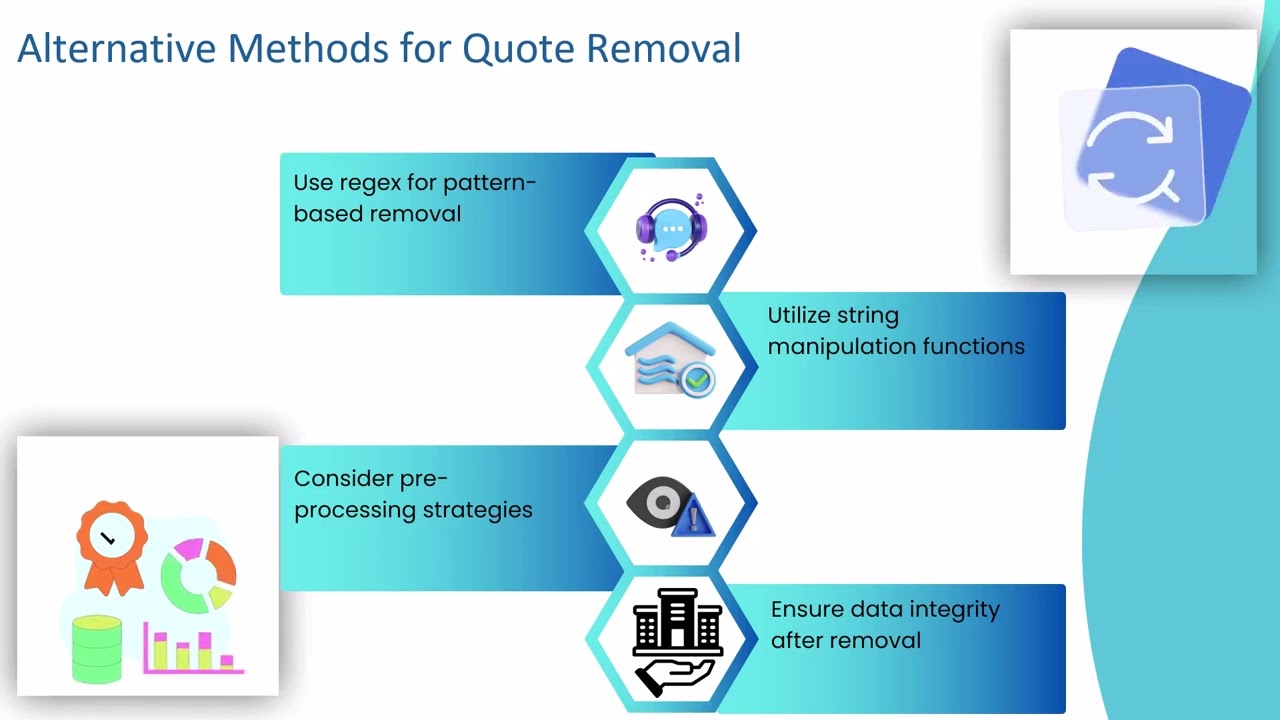 Alternative Methods for Quote Removal

Use regex for pattern-based removal

Utilize string manipulation functions

Consider pre-processing strategies

Ensure data integrity after removal